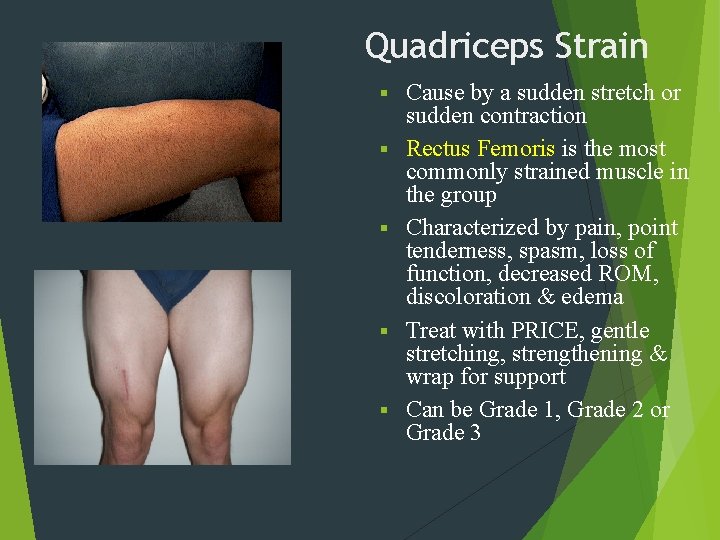 Quadriceps Strain

▪ Cause by a sudden stretch or sudden contraction

▪ Rectus Femoris is the most commonly strained muscle in the group

▪ Characterized by pain, point tenderness, spasm, loss of function, decreased ROM, discoloration & edema

▪ Treat with PRICE, gentle stretching, strengthening & wrap for support

▪ Can be Grade 1, Grade 2 or Grade 3